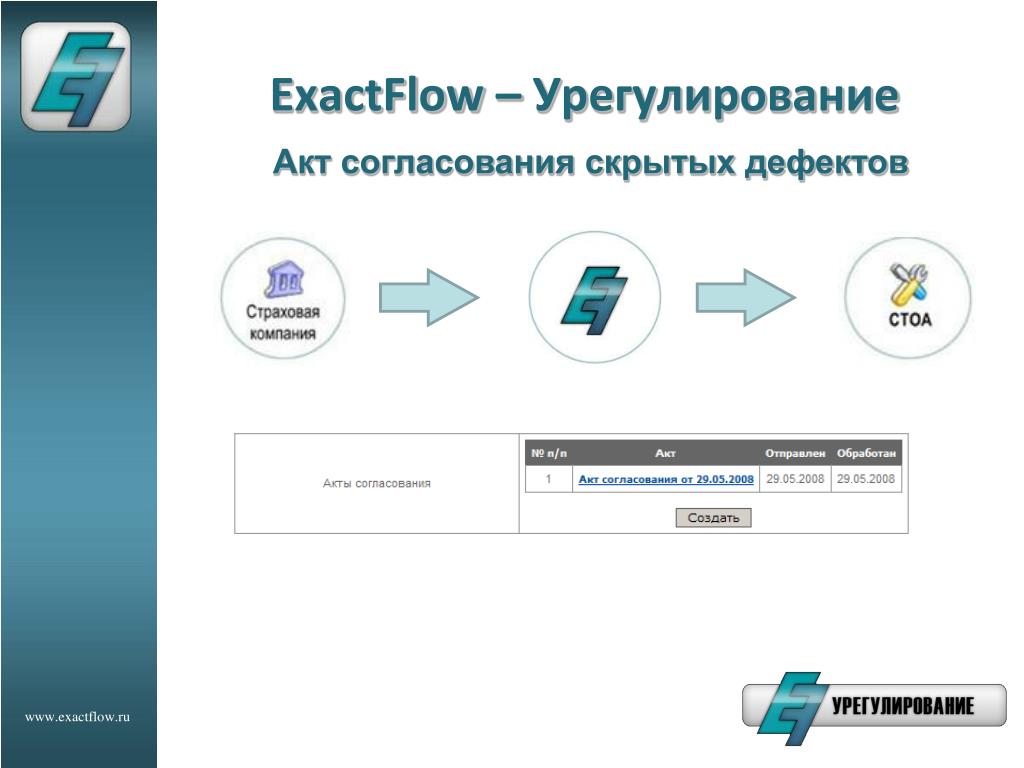 ExactFlow – Урегулирование

Акт согласования скрытых дефектов

Страховая компания

СТОА

Акты согласования

| № п/п | Акт | Отправлен | Обработан |
|---|---|---|---|
| 1 | Акт согласования от 29.05.2008 | 29.05.2008 | 29.05.2008 |

Создать

www.exactflow.ru

УРЕГУЛИРОВАНИЕ